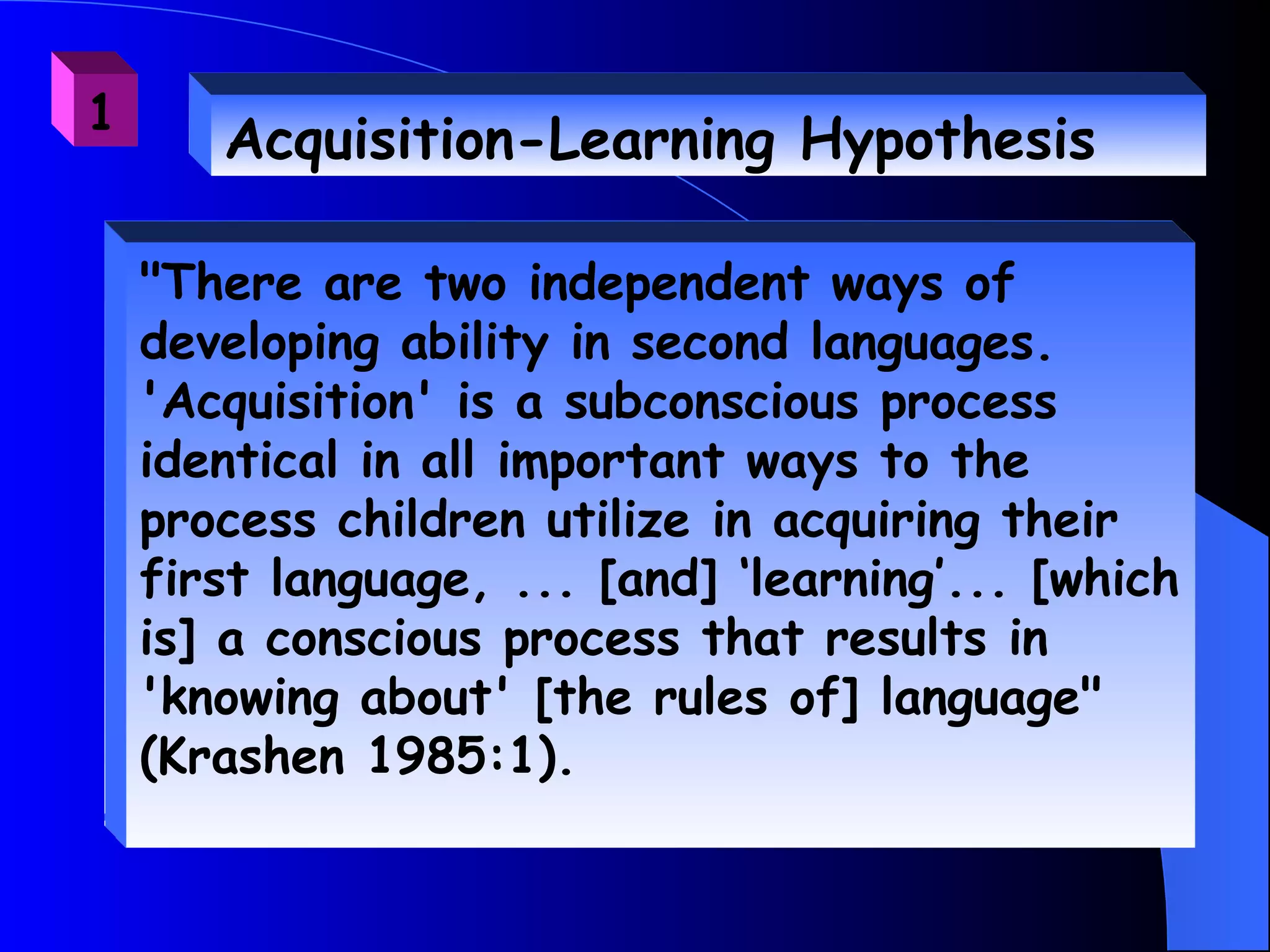 1

Acquisition-Learning Hypothesis

"There are two independent ways of developing ability in second languages. 'Acquisition' is a subconscious process identical in all important ways to the process children utilize in acquiring their first language, ... [and] 'learning'... [which is] a conscious process that results in 'knowing about' [the rules of] language" (Krashen 1985:1).